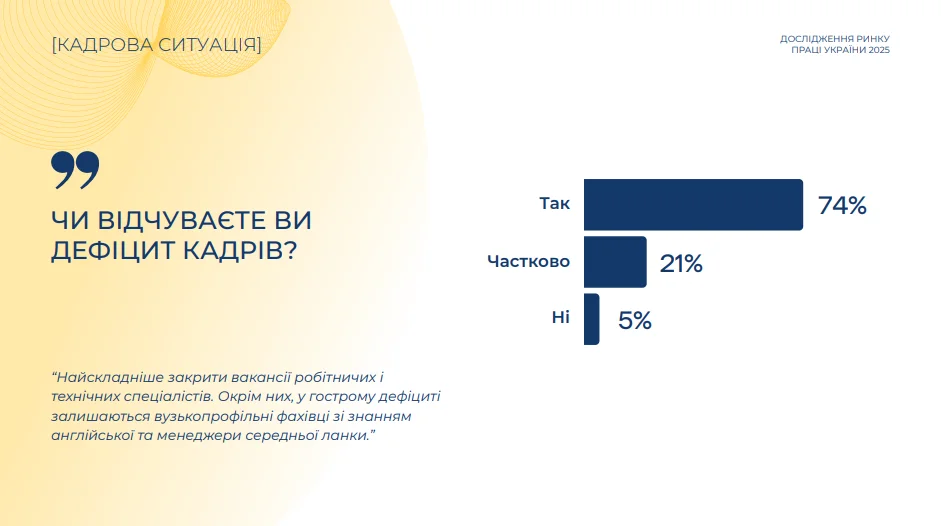 [КАДРОВА СИТУАЦІЯ]

ДОСЛІДЖЕННЯ РИНКУ ПРАЦІ УКРАЇНИ 2025

ЧИ ВІДЧУВАЄТЕ ВИ ДЕФІЦИТ КАДРІВ?

Так 74%
Частково 21%
Ні 5%

“Найскладніше закрити вакансії робітничих і технічних спеціалістів. Окрім них, у гострому дефіциті залишаються вузькопрофільні фахівці зі знанням англійської та менеджери середньої ланки.”